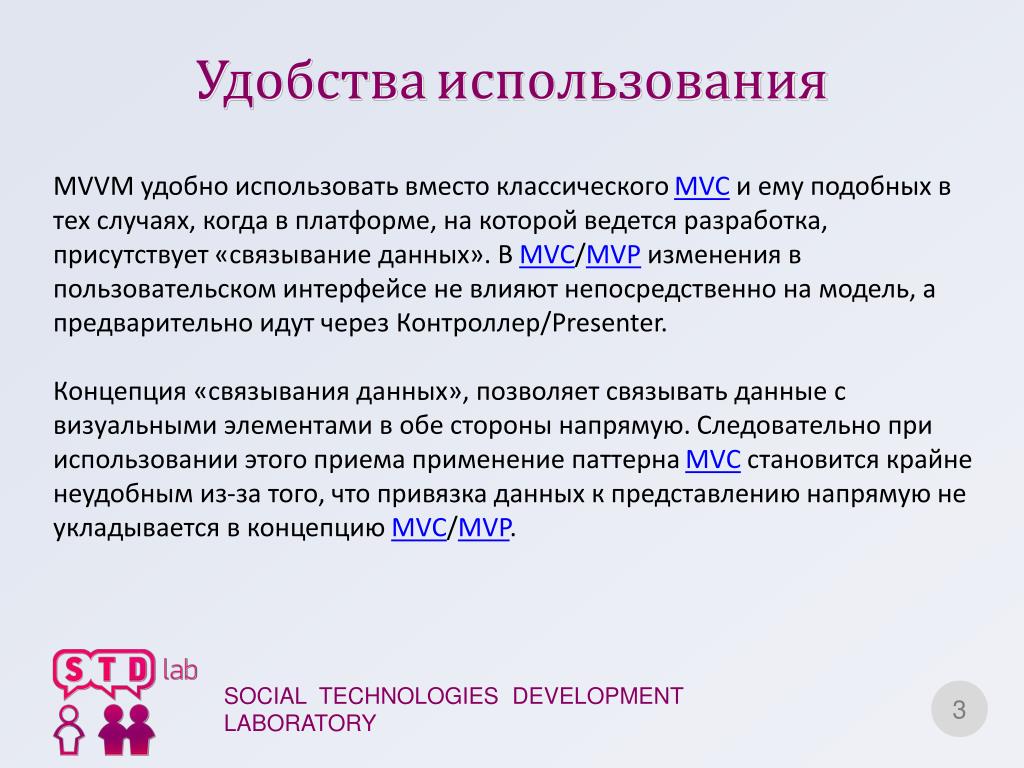 Удобства использования

MVVM удобно использовать вместо классического MVC и ему подобных в тех случаях, когда в платформе, на которой ведется разработка, присутствует «связывание данных». В MVC/MVP изменения в пользовательском интерфейсе не влияют непосредственно на модель, а предварительно идут через Контроллер/Presenter.

Концепция «связывания данных», позволяет связывать данные с визуальными элементами в обе стороны напрямую. Следовательно при использовании этого приема применение паттерна MVC становится крайне неудобным из-за того, что привязка данных к представлению напрямую не укладывается в концепцию MVC/MVP.

STD lab

SOCIAL TECHNOLOGIES DEVELOPMENT LABORATORY

3